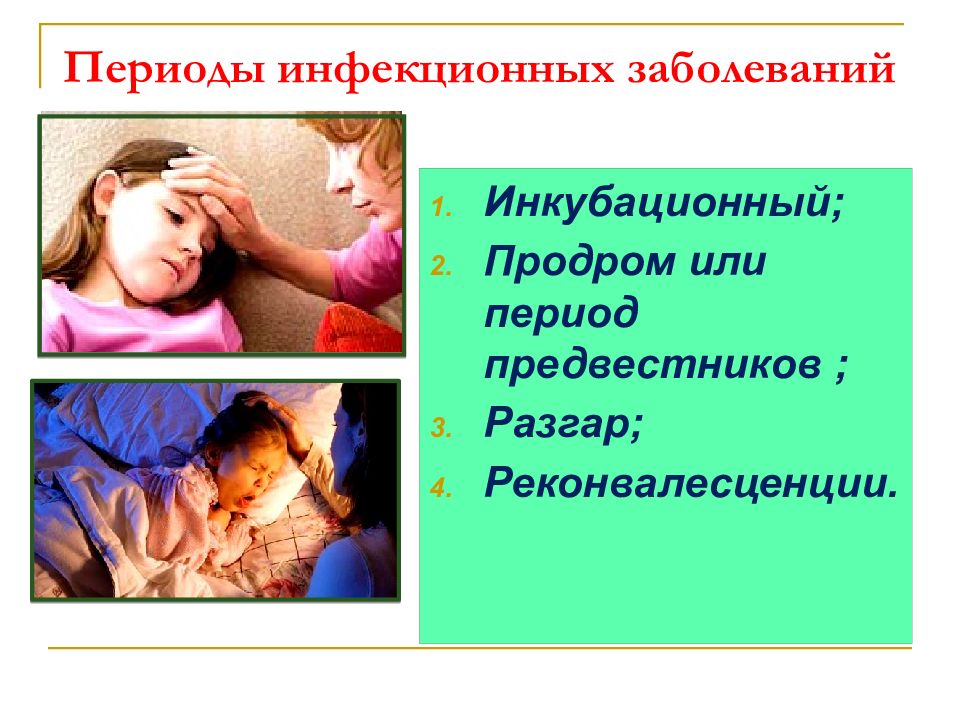 Периоды инфекционных заболеваний

1. Инкубационный;
2. Продром или период предвестников ;
3. Разгар;
4. Реконвалесценции.